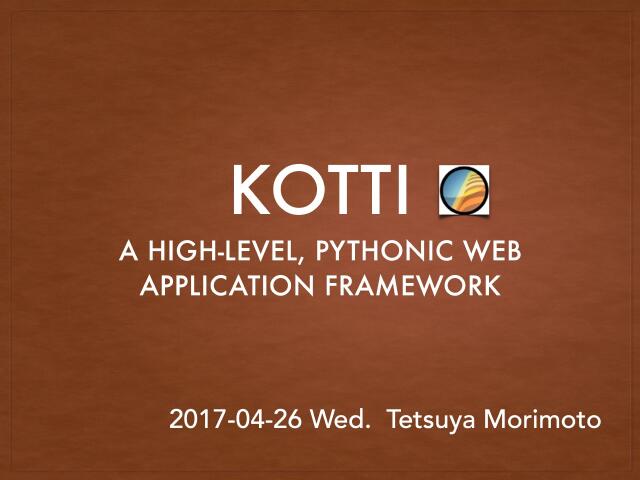 KOTTI

A HIGH-LEVEL, PYTHONIC WEB APPLICATION FRAMEWORK

2017-04-26 Wed. Tetsuya Morimoto